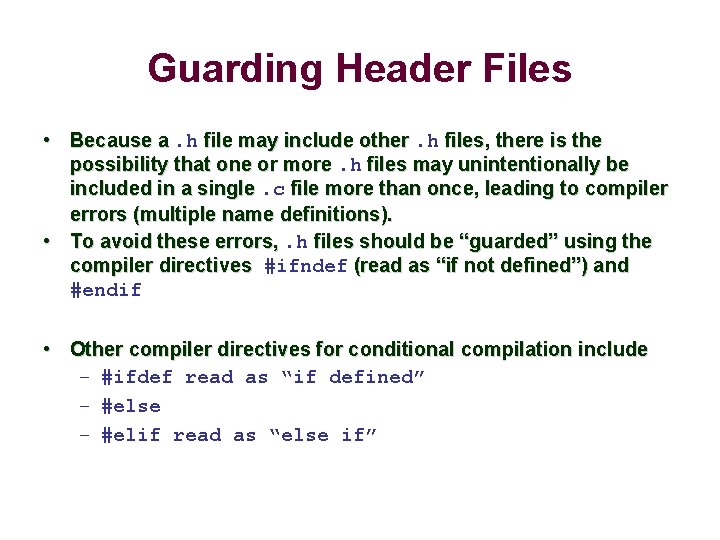 Guarding Header Files

• Because a .h file may include other .h files, there is the possibility that one or more .h files may unintentionally be included in a single .c file more than once, leading to compiler errors (multiple name definitions).
• To avoid these errors, .h files should be “guarded” using the compiler directives #ifndef (read as “if not defined”) and #endif

• Other compiler directives for conditional compilation include
– #ifdef read as “if defined”
– #else
– #elif read as “else if”